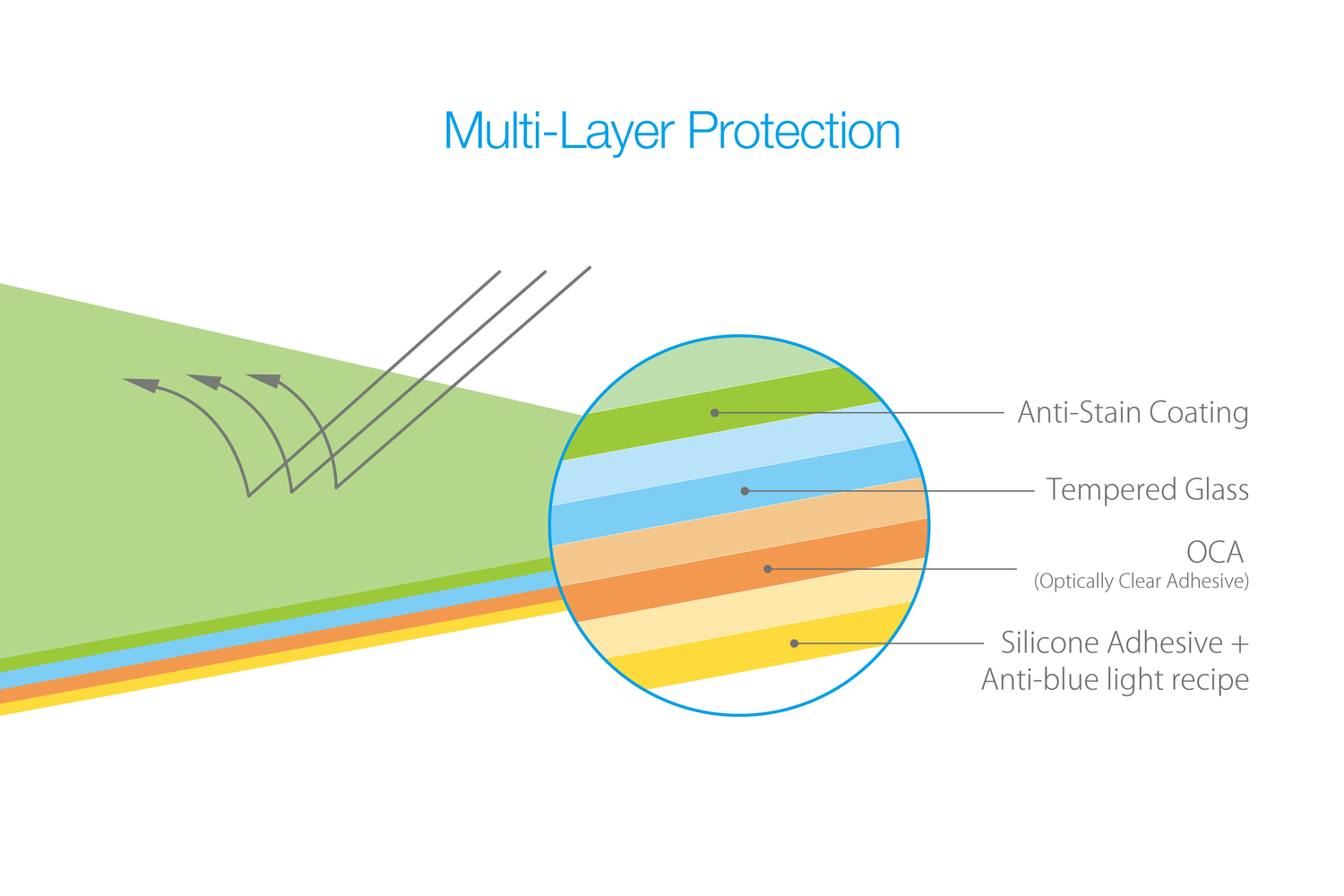 Multi-Layer Protection

Anti-Stain Coating

Tempered Glass

OCA
(Optically Clear Adhesive)

Silicone Adhesive +
Anti-blue light recipe